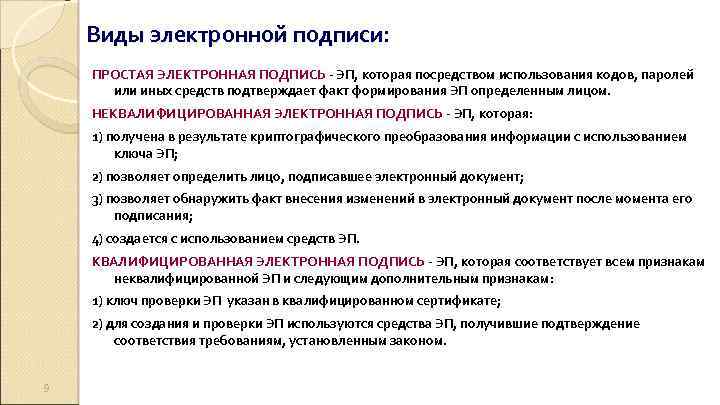 Виды электронной подписи:

ПРОСТАЯ ЭЛЕКТРОННАЯ ПОДПИСЬ - ЭП, которая посредством использования кодов, паролей или иных средств подтверждает факт формирования ЭП определенным лицом.

НЕКВАЛИФИЦИРОВАННАЯ ЭЛЕКТРОННАЯ ПОДПИСЬ - ЭП, которая:

1) получена в результате криптографического преобразования информации с использованием ключа ЭП;

2) позволяет определить лицо, подписавшее электронный документ;

3) позволяет обнаружить факт внесения изменений в электронный документ после момента его подписания;

4) создается с использованием средств ЭП.

КВАЛИФИЦИРОВАННАЯ ЭЛЕКТРОННАЯ ПОДПИСЬ - ЭП, которая соответствует всем признакам неквалифицированной ЭП и следующим дополнительным признакам:

1) ключ проверки ЭП указан в квалифицированном сертификате;

2) для создания и проверки ЭП используются средства ЭП, получившие подтверждение соответствия требованиям, установленным законом.

9